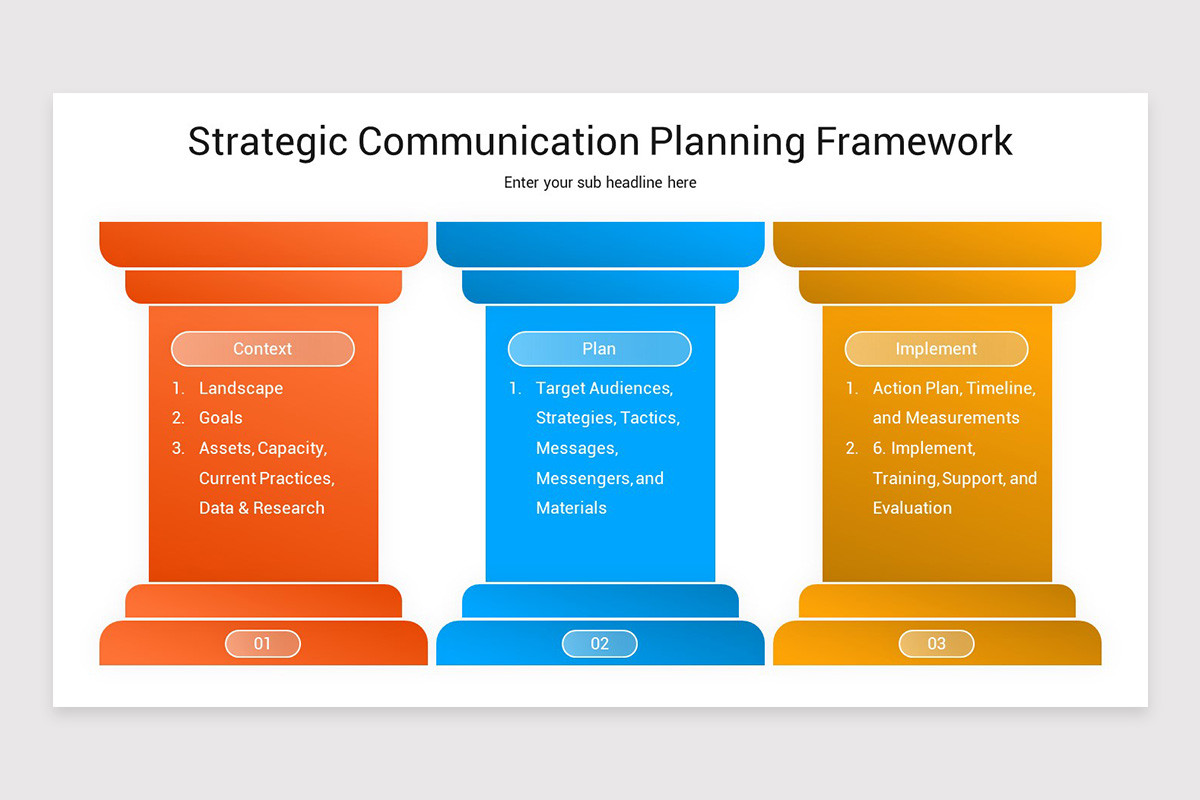 Strategic Communication Planning Framework

Enter your sub headline here

Context

1. Landscape
2. Goals
3. Assets, Capacity, Current Practices, Data & Research

01

Plan

1. Target Audiences, Strategies, Tactics, Messages, Messengers, and Materials

02

Implement

1. Action Plan, Timeline, and Measurements
2. 6. Implement, Training, Support, and Evaluation

03